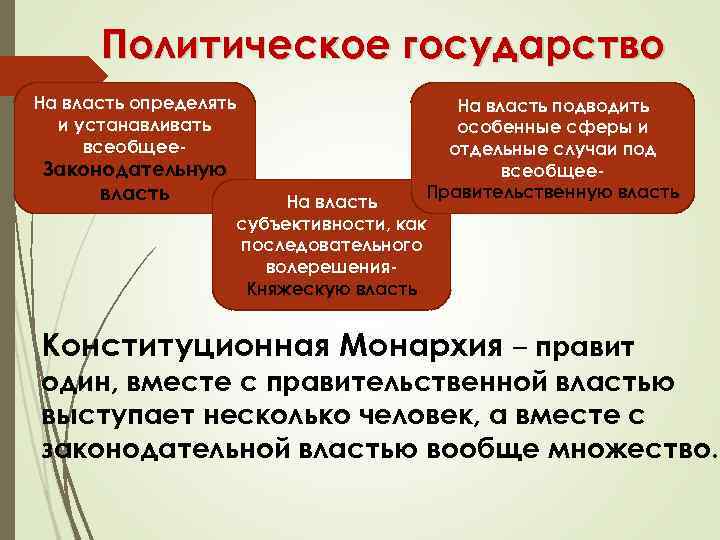 Политическое государство

На власть определять и устанавливать всеобщее- Законодательную власть

На власть субъективности, как последовательного волерешения- Княжескую власть

На власть подводить особенные сферы и отдельные случаи под всеобщее- Правительственную власть

Конституционная Монархия – правит один, вместе с правительственной властью выступает несколько человек, а вместе с законодательной властью вообще множество.